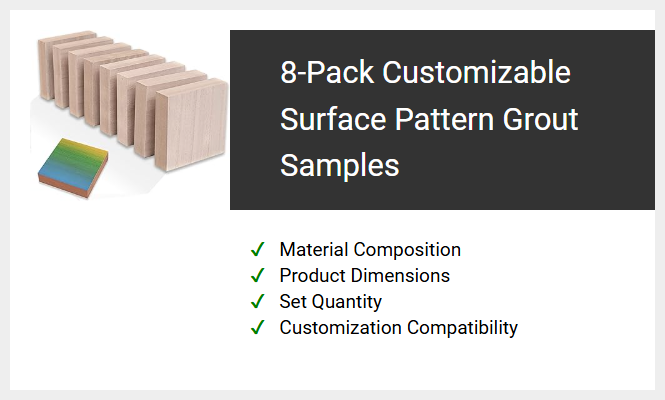 8-Pack Customizable Surface Pattern Grout Samples

✓ Material Composition
✓ Product Dimensions
✓ Set Quantity
✓ Customization Compatibility